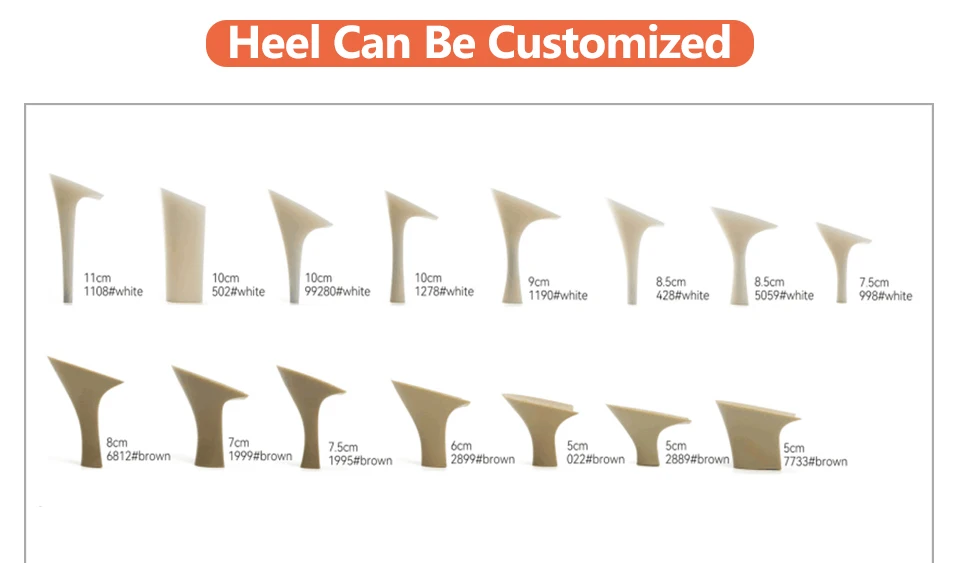 Heel Can Be Customized

11cm
1108#white

10cm
502#white

10cm
99280#white

10cm
1278#white

9cm
1190#white

8.5cm
428#white

8.5cm
5059#white

7.5cm
998#white

8cm
6812#brown

7cm
1999#brown

7.5cm
1995#brown

6cm
2899#brown

5cm
022#brown

5cm
2889#brown

5cm
7733#brown